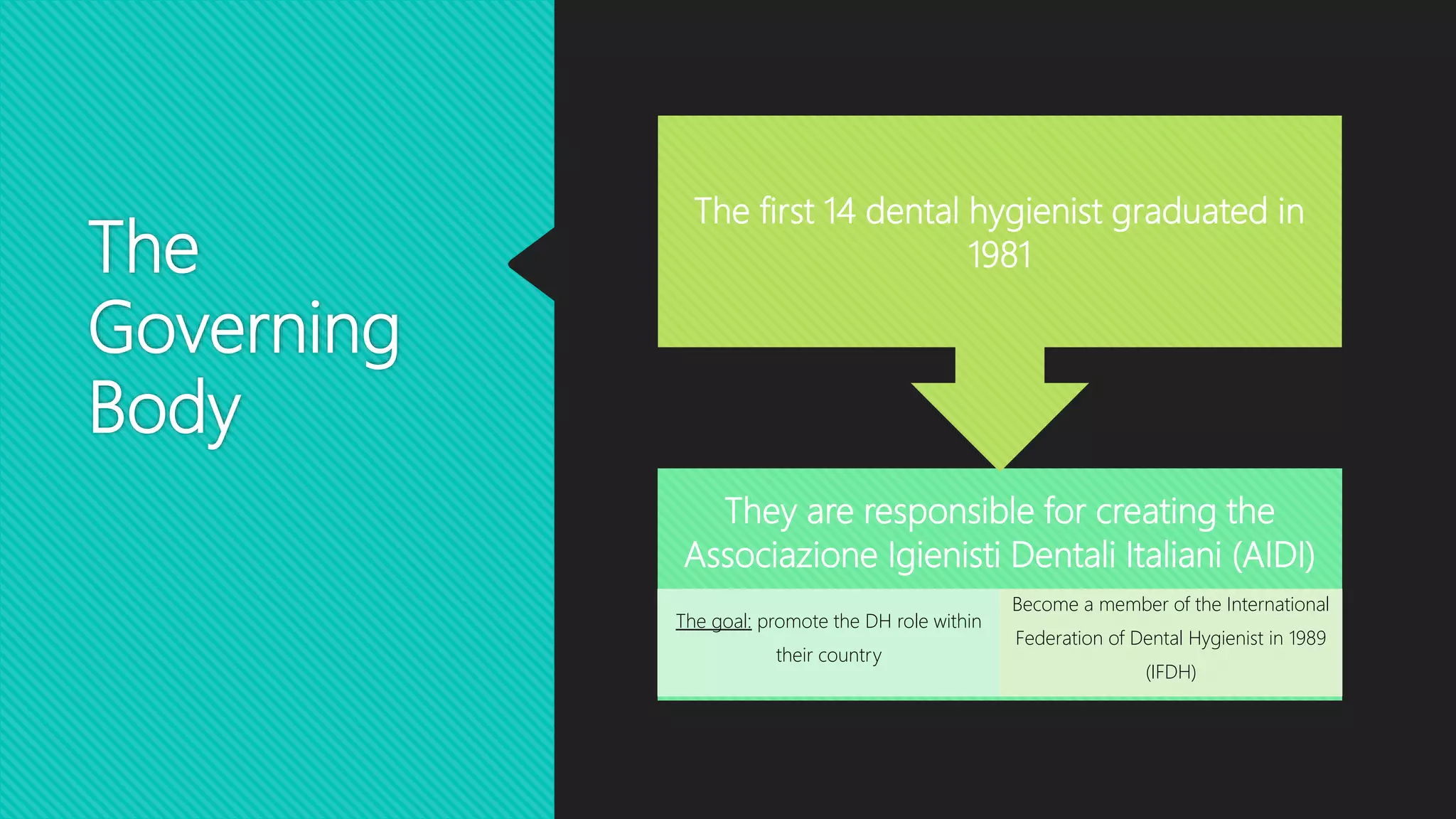 The Governing Body

The first 14 dental hygienist graduated in 1981

They are responsible for creating the Associazione Igienisti Dentali Italiani (AIDI)

The goal: promote the DH role within their country

Become a member of the International Federation of Dental Hygienist in 1989 (IFDH)